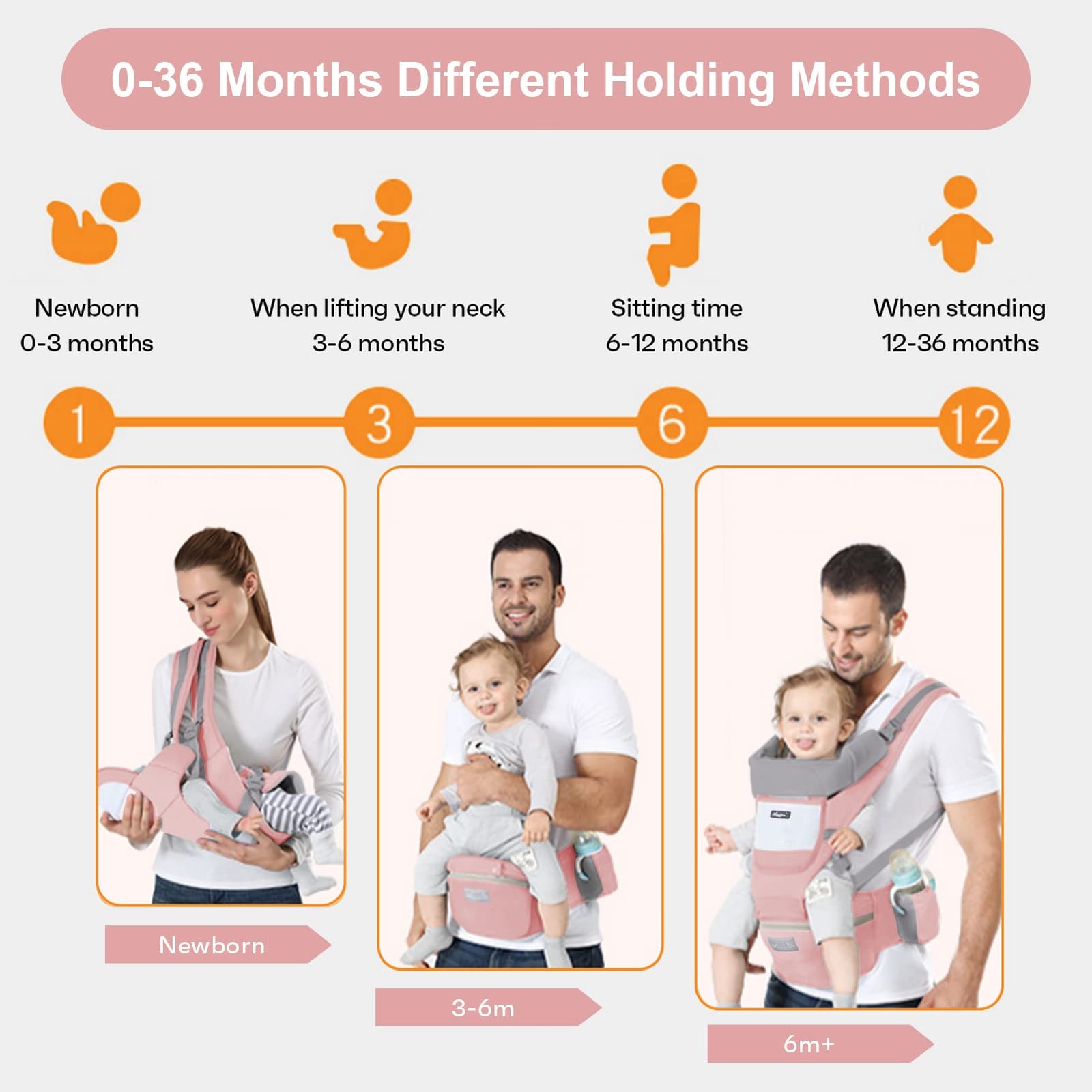 0-36 Months Different Holding Methods

Newborn
0-3 months

When lifting your neck
3-6 months

Sitting time
6-12 months

When standing
12-36 months

1

3

6

12

Newborn

3-6m

6m+